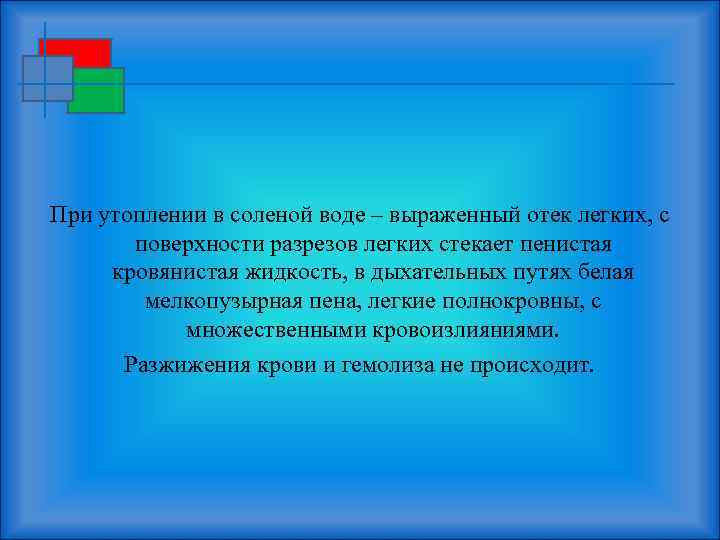 При утоплении в соленой воде – выраженный отек легких, с поверхности разрезов легких стекает пенистая кровянистая жидкость, в дыхательных путях белая мелкопузырная пена, легкие полнокровны, с множественными кровоизлияниями.

Разжижения крови и гемолиза не происходит.